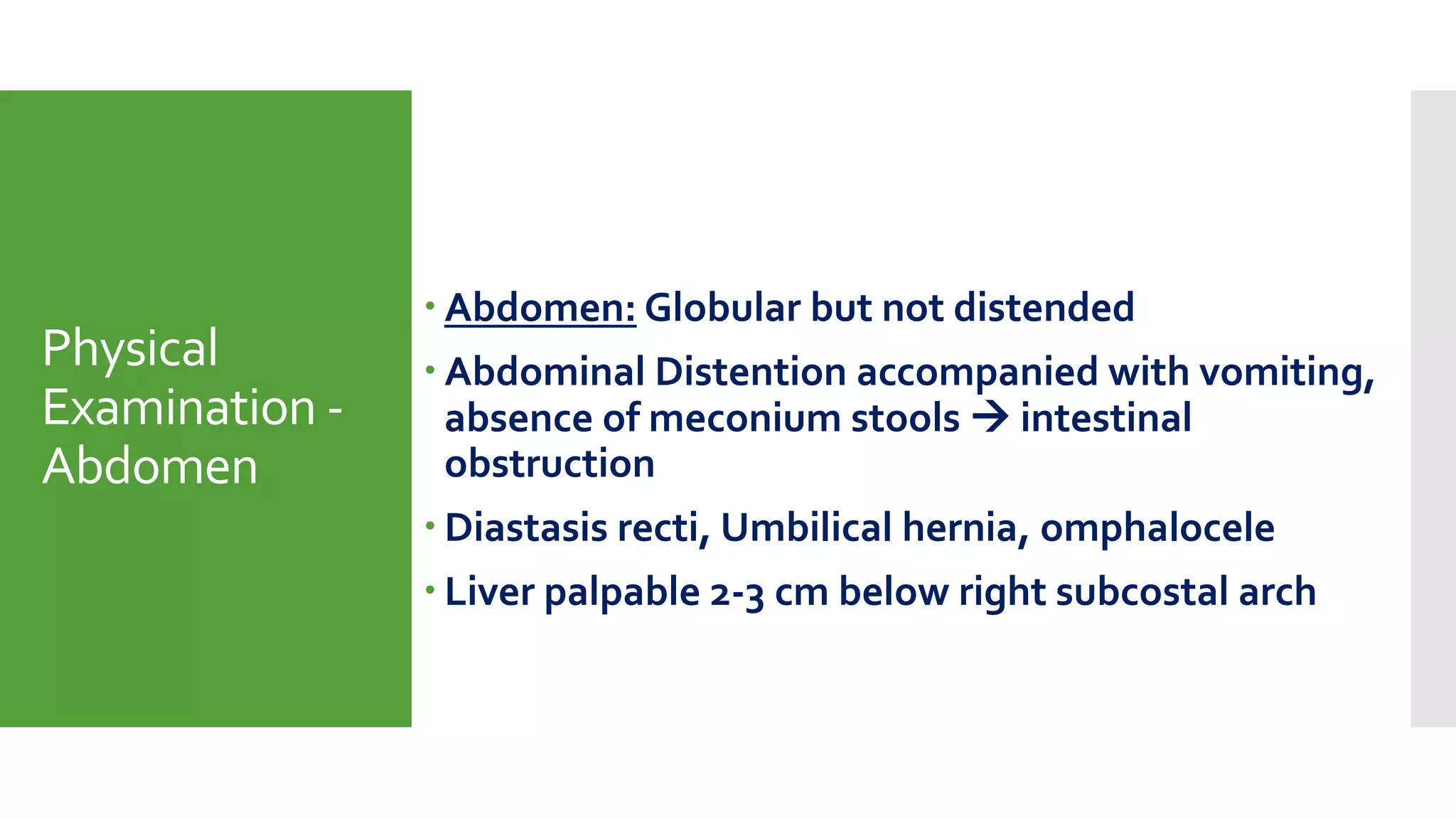 Physical Examination - Abdomen

• Abdomen: Globular but not distended

• Abdominal Distention accompanied with vomiting, absence of meconium stools → intestinal obstruction

• Diastasis recti, Umbilical hernia, omphalocele

• Liver palpable 2-3 cm below right subcostal arch